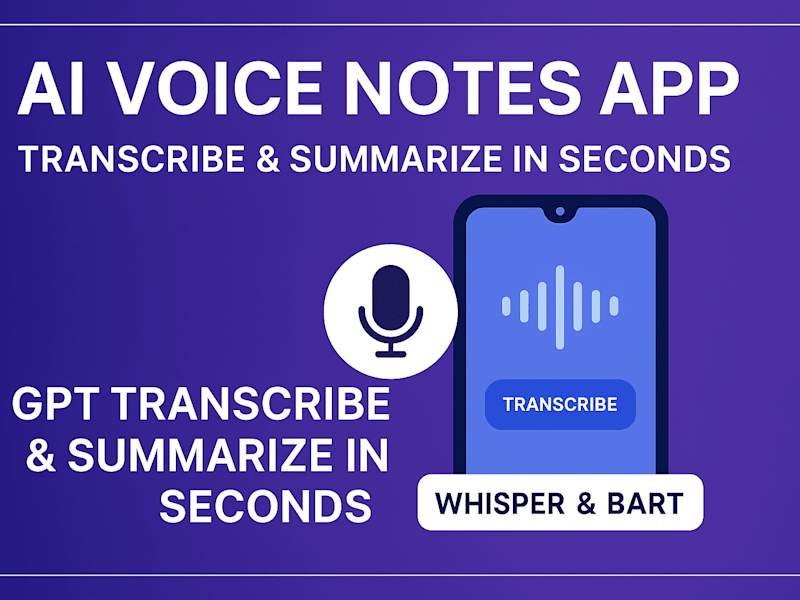 AI VOICE NOTES APP

TRANSCRIBE & SUMMARIZE IN SECONDS

GPT TRANSCRIBE & SUMMARIZE IN SECONDS

TRANSCRIBE

WHISPER & BART